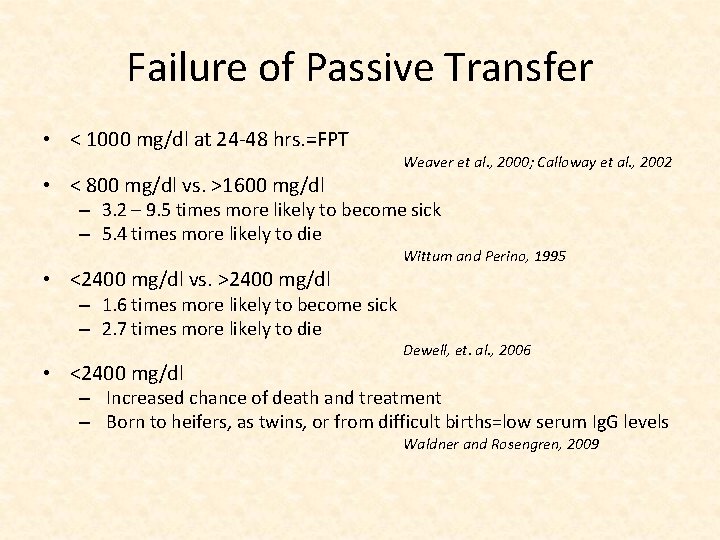 Failure of Passive Transfer

• < 1000 mg/dl at 24-48 hrs.=FPT

Weaver et al., 2000; Calloway et al., 2002

• < 800 mg/dl vs. >1600 mg/dl
– 3.2 – 9.5 times more likely to become sick
– 5.4 times more likely to die

Wittum and Perino, 1995

• <2400 mg/dl vs. >2400 mg/dl
– 1.6 times more likely to become sick
– 2.7 times more likely to die

Dewell, et. al., 2006

• <2400 mg/dl
– Increased chance of death and treatment
– Born to heifers, as twins, or from difficult births=low serum IgG levels

Waldner and Rosengren, 2009